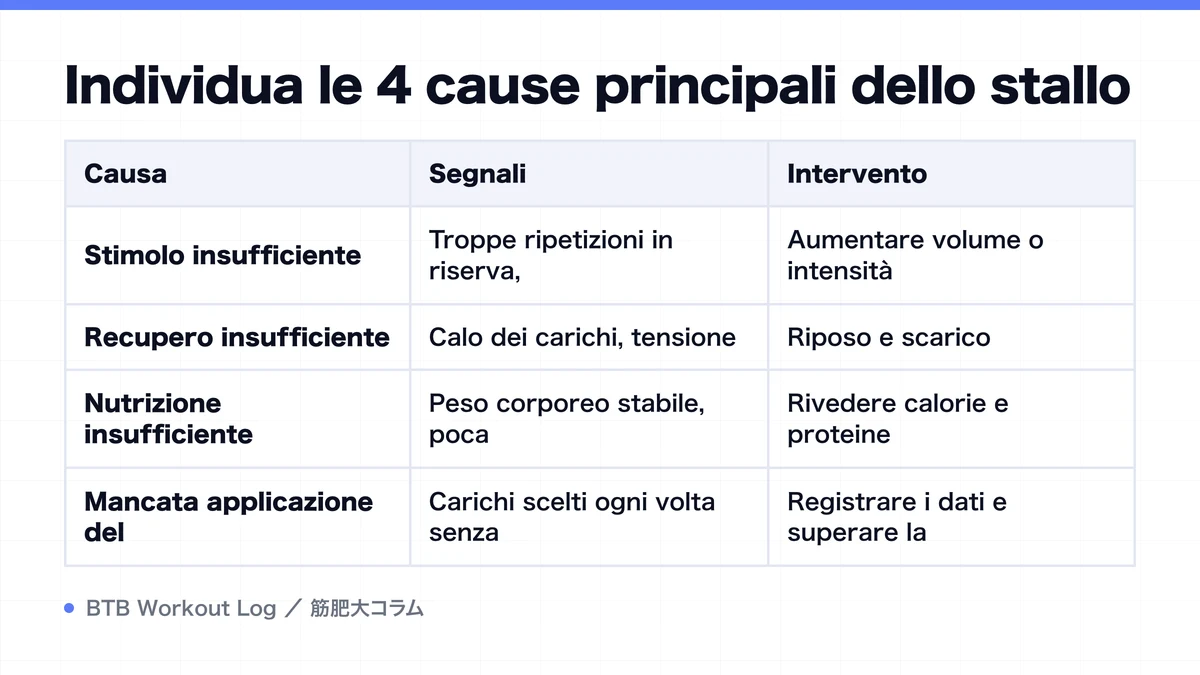 Individua le 4 cause principali dello stallo

| Causa | Segnali | Intervento |
|---|---|---|
| Stimolo insufficiente | Troppe ripetizioni in riserva, | Aumentare volume o intensità |
| Recupero insufficiente | Calo dei carichi, tensione | Riposo e scarico |
| Nutrizione insufficiente | Peso corporeo stabile, poca | Rivedere calorie e proteine |
| Mancata applicazione del | Carichi scelti ogni volta senza | Registrare i dati e superare la |

BTB Workout Log ／ 筋肥大コラム